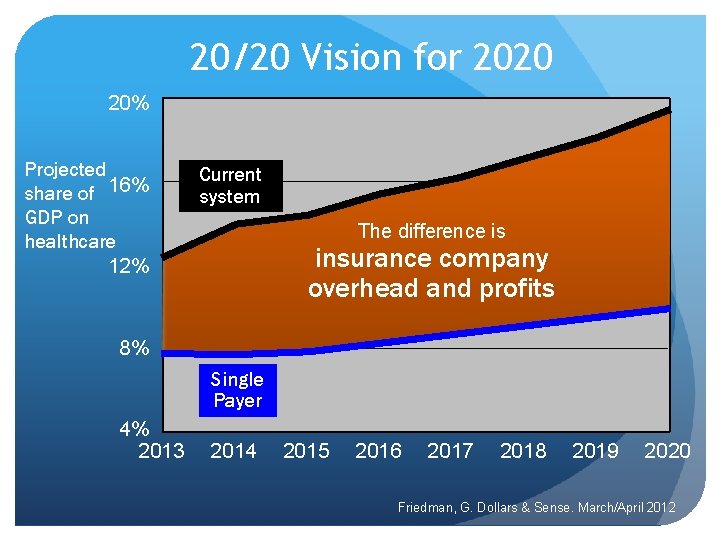 20/20 Vision for 2020

Projected share of GDP on healthcare

20%
16%
12%
8%
4%

Current system

The difference is
insurance company overhead and profits

Single Payer

2013 2014 2015 2016 2017 2018 2019 2020

Friedman, G. Dollars & Sense. March/April 2012